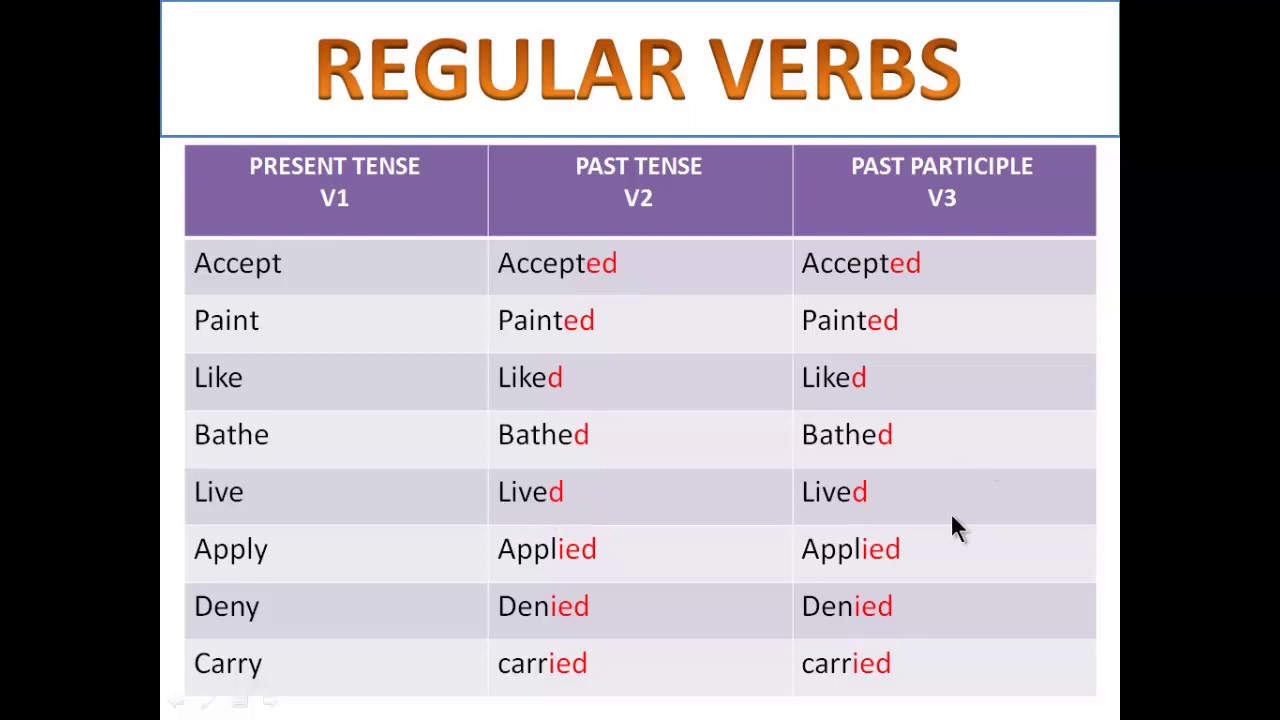 REGULAR VERBS

| PRESENT TENSE V1 | PAST TENSE V2 | PAST PARTICIPLE V3 |
|---|---|---|
| Accept | Accepted | Accepted |
| Paint | Painted | Painted |
| Like | Liked | Liked |
| Bathe | Bathed | Bathed |
| Live | Lived | Lived |
| Apply | Applied | Applied |
| Deny | Denied | Denied |
| Carry | carried | carried |